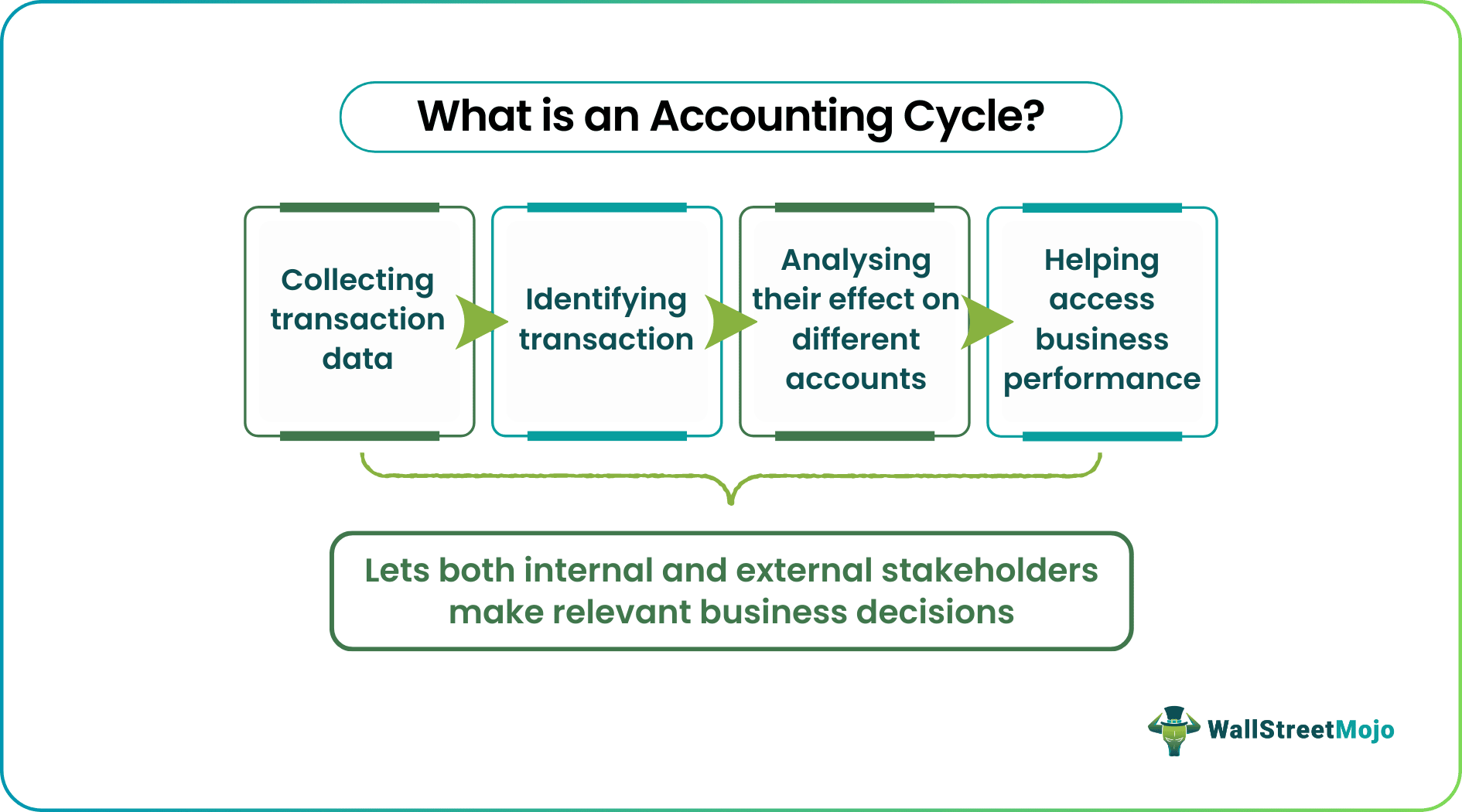 What is an Accounting Cycle?

Collecting transaction data

Identifying transaction

Analysing their effect on different accounts

Helping access business performance

Lets both internal and external stakeholders make relevant business decisions

WallStreetMojo